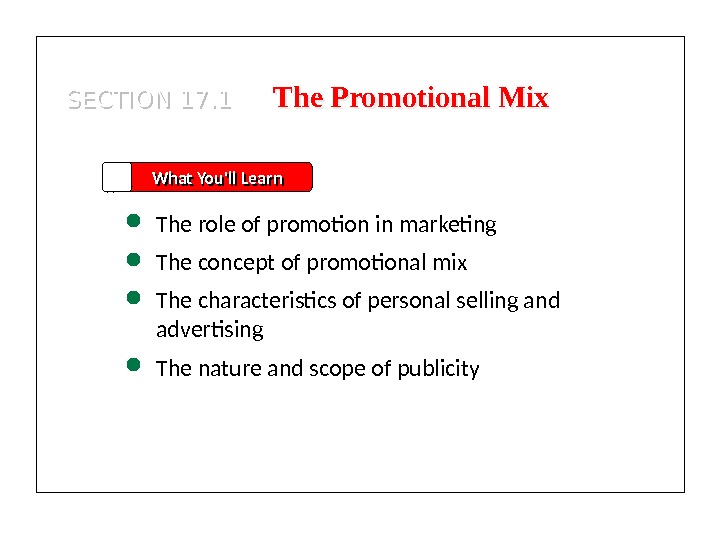 SECTION 17.1 The Promotional Mix

What You'll Learn

- The role of promotion in marketing
- The concept of promotional mix
- The characteristics of personal selling and advertising
- The nature and scope of publicity